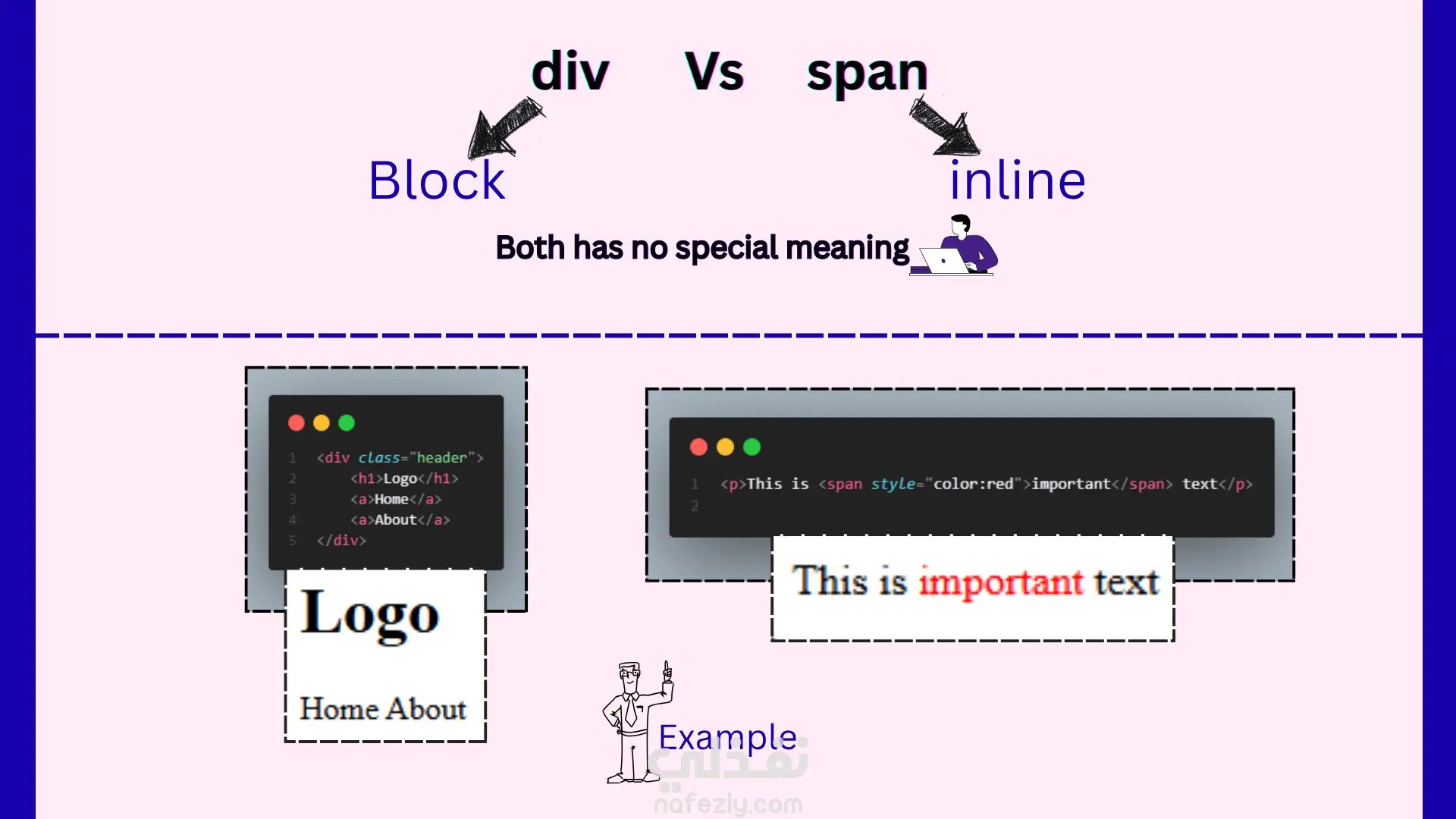 div Vs span

Block

inline

Both has no special meaning

1 <div class="header">
2 <h1>Logo</h1>
3 <a>Home</a>
4 <a>About</a>
5 </div>

Logo

Home About

1 <p>This is <span style="color:red">important</span> text</p>
2

This is important text

Example

نفذلي
nafezly.com